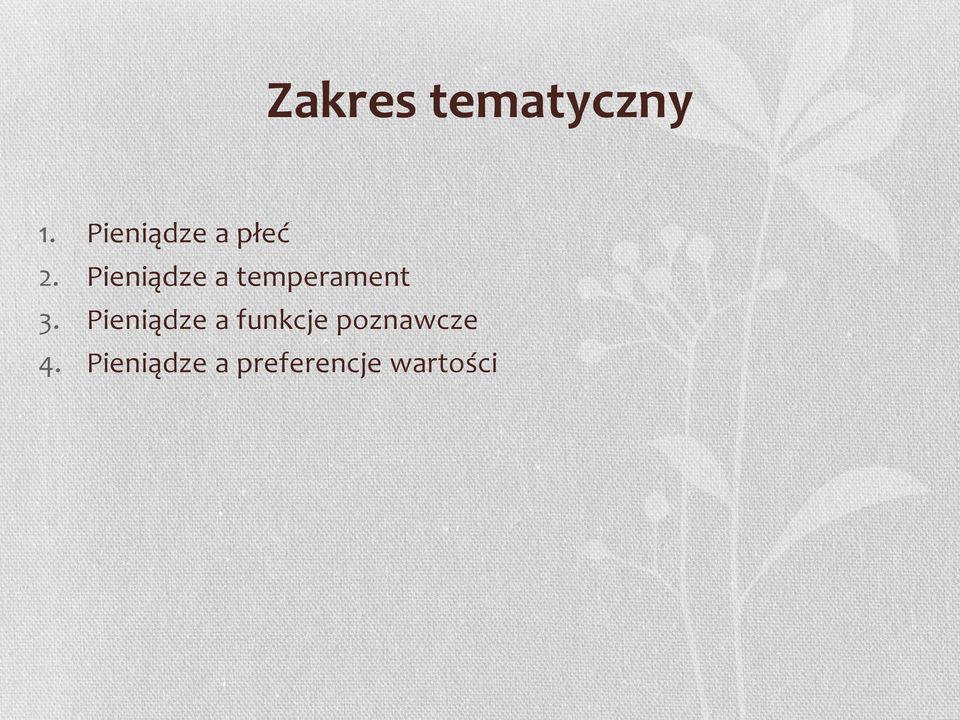 Zakres tematyczny

1. Pieniądze a płeć
2. Pieniądze a temperament
3. Pieniądze a funkcje poznawcze
4. Pieniądze a preferencje wartości